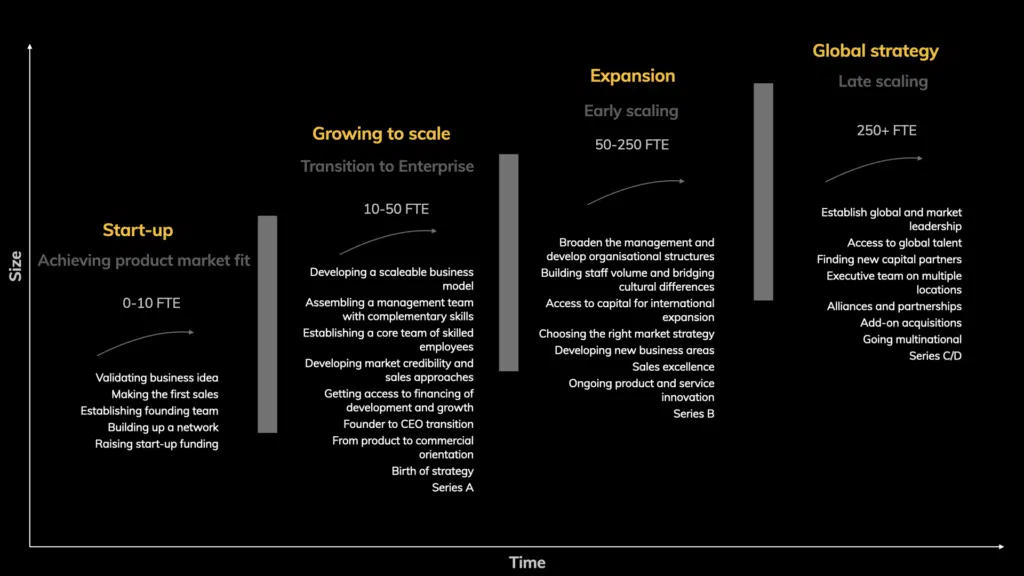 Size

Start-up
Achieving product market fit
0-10 FTE
Validating business idea
Making the first sales
Establishing founding team
Building up a network
Raising start-up funding

Growing to scale
Transition to Enterprise
10-50 FTE
Developing a scaleable business model
Assembling a management team with complementary skills
Establishing a core team of skilled employees
Developing market credibility and sales approaches
Getting access to financing of development and growth
Founder to CEO transition
From product to commercial orientation
Birth of strategy
Series A

Expansion
Early scaling
50-250 FTE
Broaden the management and develop organisational structures
Building staff volume and bridging cultural differences
Access to capital for international expansion
Choosing the right market strategy
Developing new business areas
Sales excellence
Ongoing product and service innovation
Series B

Global strategy
Late scaling
250+ FTE
Establish global and market leadership
Access to global talent
Finding new capital partners
Executive team on multiple locations
Alliances and partnerships
Add-on acquisitions
Going multinational
Series C/D

Time